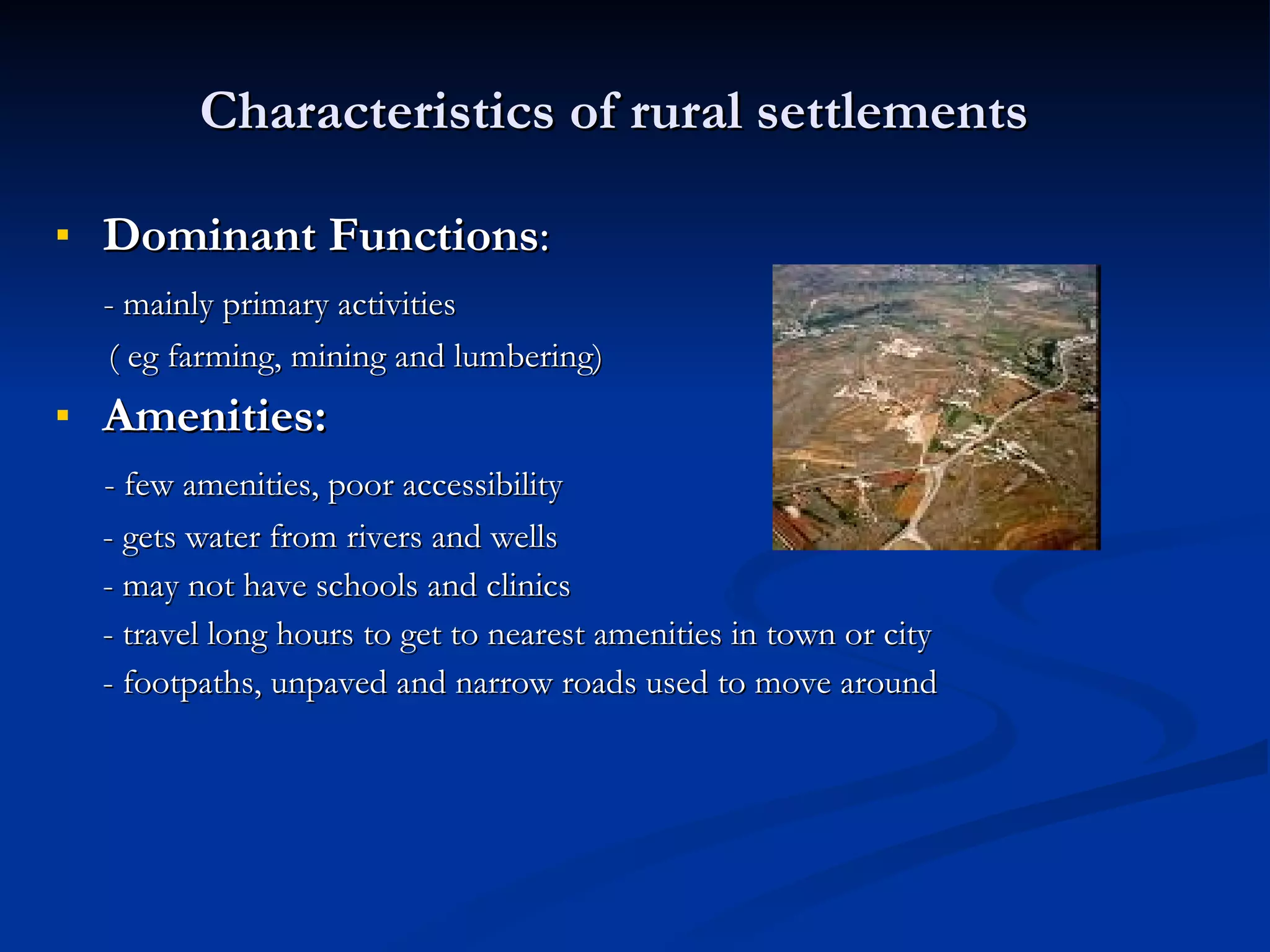 Characteristics of rural settlements

▪ Dominant Functions:

- mainly primary activities

( eg farming, mining and lumbering)

▪ Amenities:

- few amenities, poor accessibility

- gets water from rivers and wells

- may not have schools and clinics

- travel long hours to get to nearest amenities in town or city

- footpaths, unpaved and narrow roads used to move around